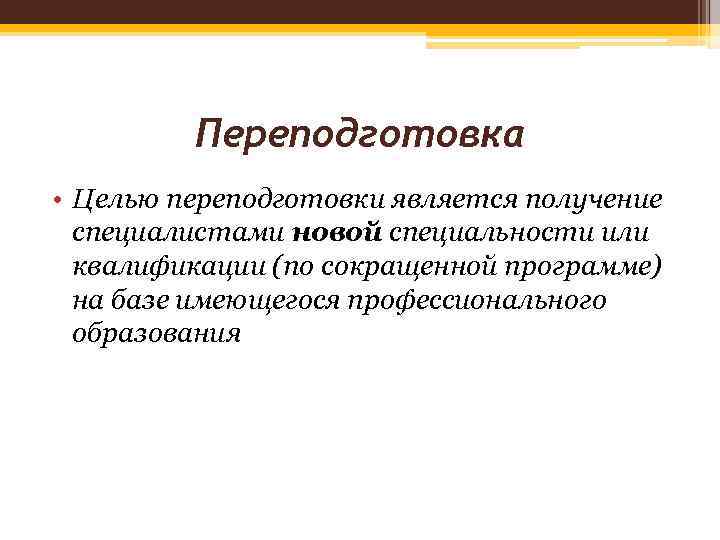 Переподготовка

• Целью переподготовки является получение специалистами новой специальности или квалификации (по сокращенной программе) на базе имеющегося профессионального образования